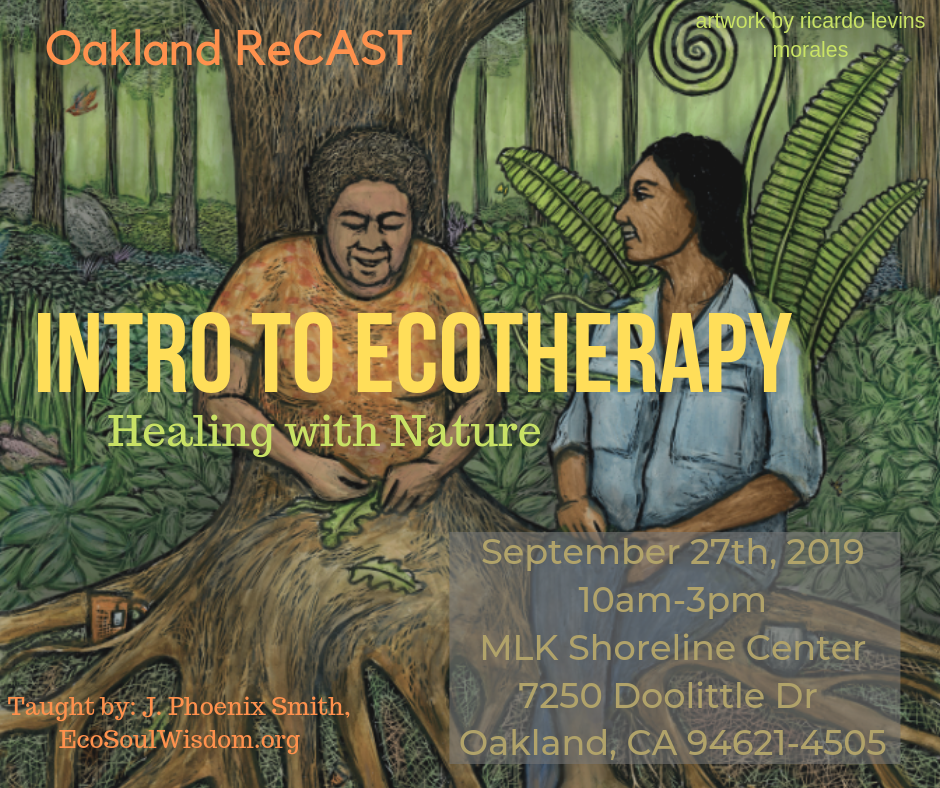 Oakland ReCAST

artwork by ricardo levins morales

INTRO TO ECOTHERAPY

Healing with Nature

September 27th, 2019
10am-3pm
MLK Shoreline Center
7250 Doolittle Dr
Oakland, CA 94621-4505

Taught by: J. Phoenix Smith,
EcoSoulWisdom.org